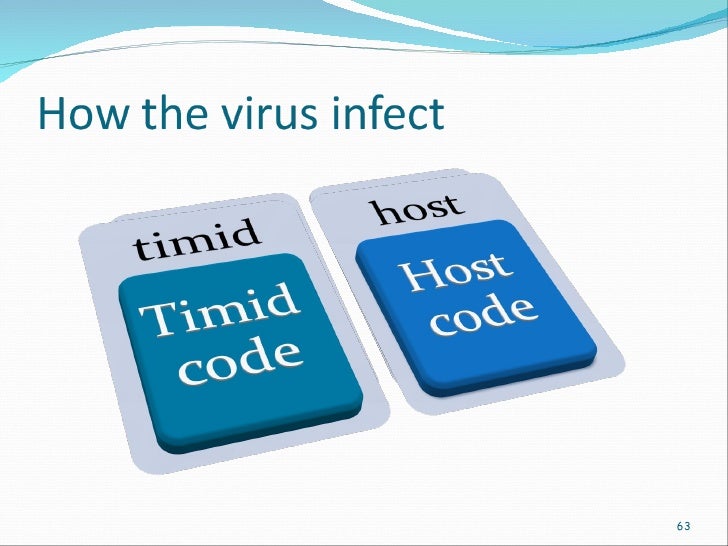 How the virus infect

timid

Timid code

host

Host code

63